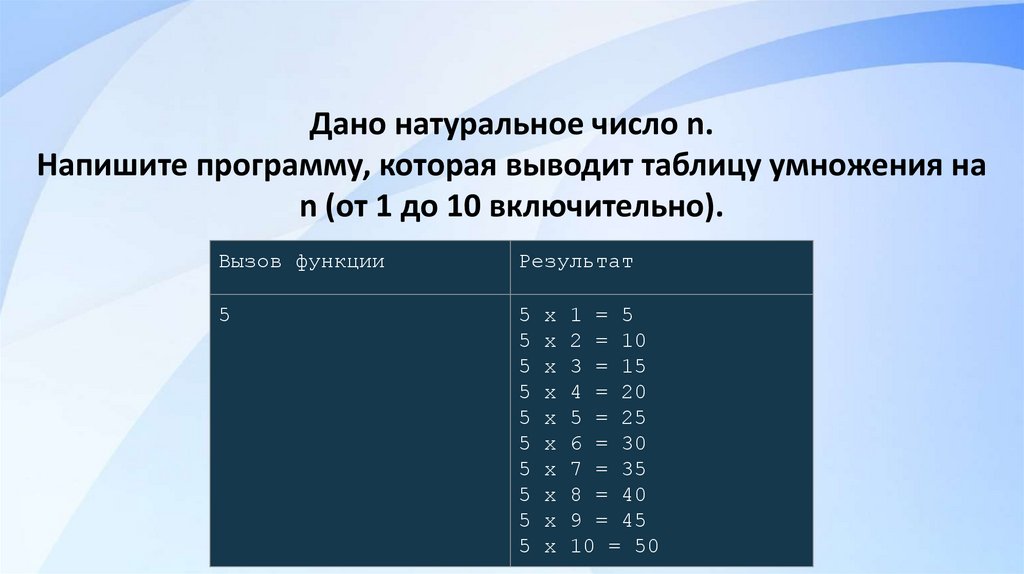 Дано натуральное число n.
Напишите программу, которая выводит таблицу умножения на n (от 1 до 10 включительно).

| Вызов функции | Результат |
|---|---|
| 5 | 5 x 1 = 5<br>5 x 2 = 10<br>5 x 3 = 15<br>5 x 4 = 20<br>5 x 5 = 25<br>5 x 6 = 30<br>5 x 7 = 35<br>5 x 8 = 40<br>5 x 9 = 45<br>5 x 10 = 50 |